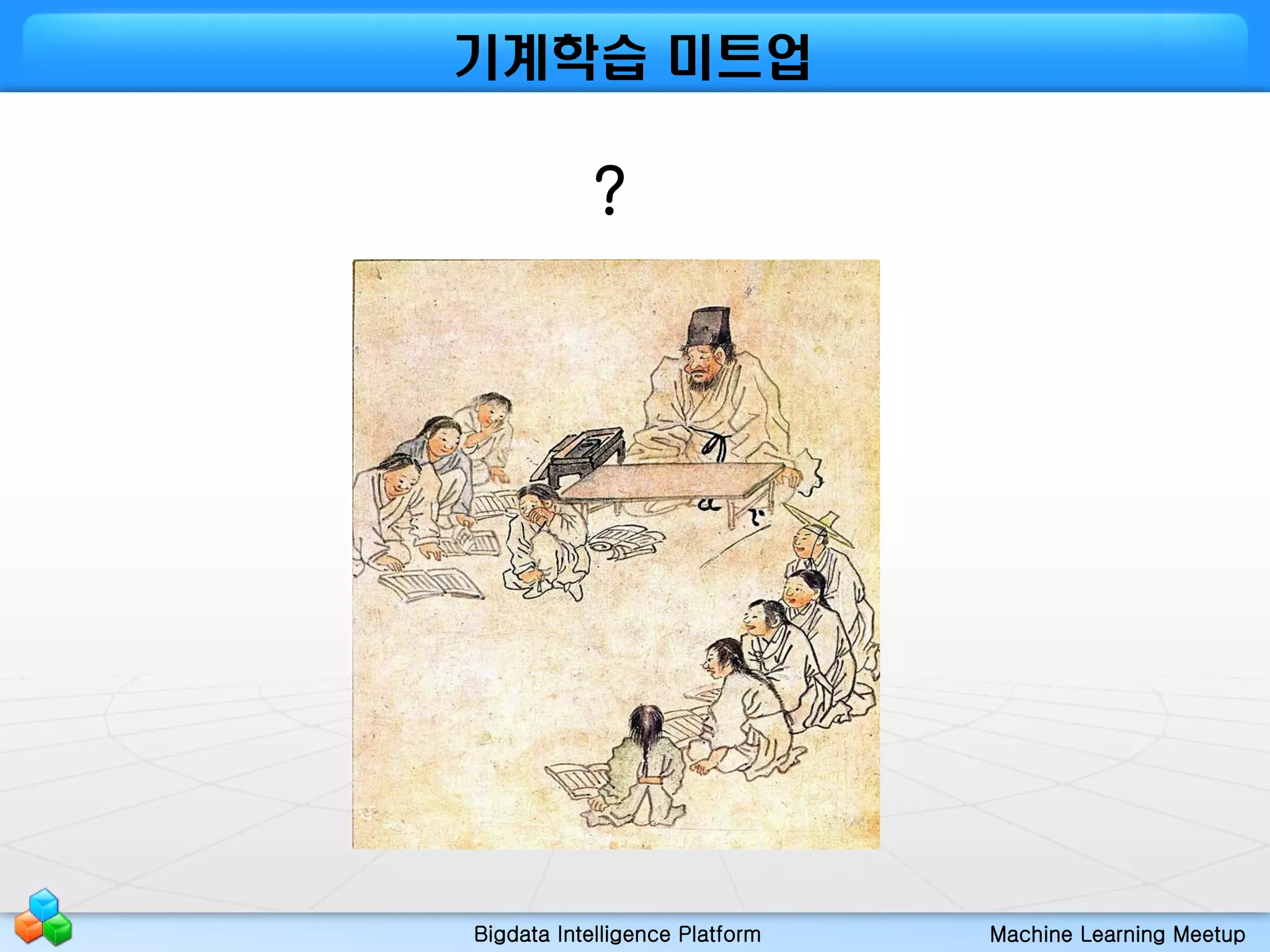 기계학습 미트업

?

Bigdata Intelligence Platform

Machine Learning Meetup